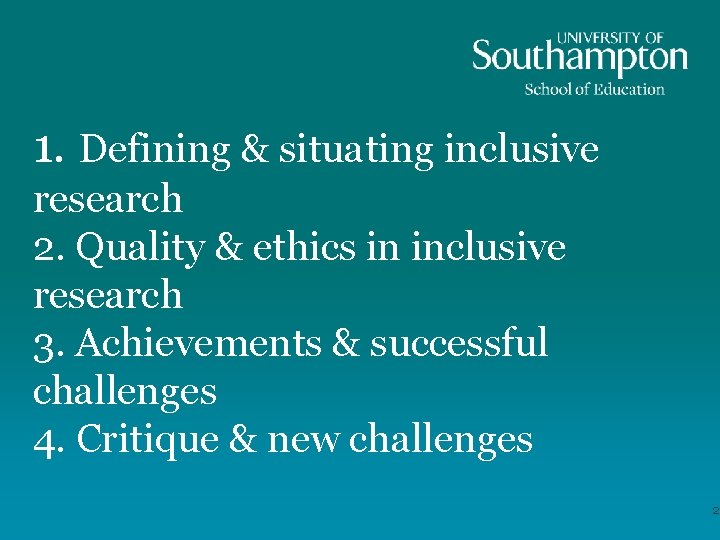 UNIVERSITY OF
Southampton
School of Education

1. Defining & situating inclusive research
2. Quality & ethics in inclusive research
3. Achievements & successful challenges
4. Critique & new challenges

2